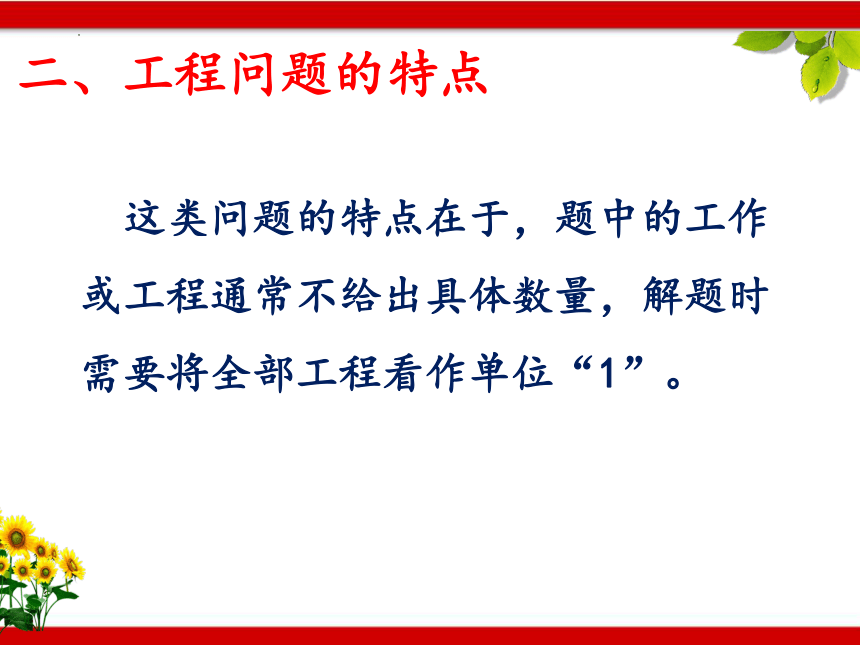 二、工程问题的特点

这类问题的特点在于，题中的工作或工程通常不给出具体数量，解题时需要将全部工程看作单位“1”。